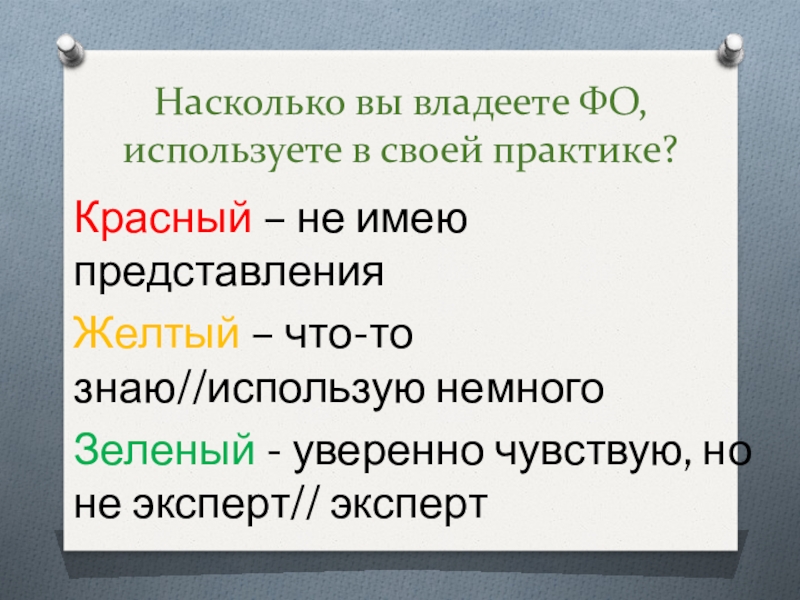 Насколько вы владеете ФО, используете в своей практике?

Красный – не имею представления

Желтый – что-то знаю//использую немного

Зеленый - уверенно чувствую, но не эксперт// эксперт